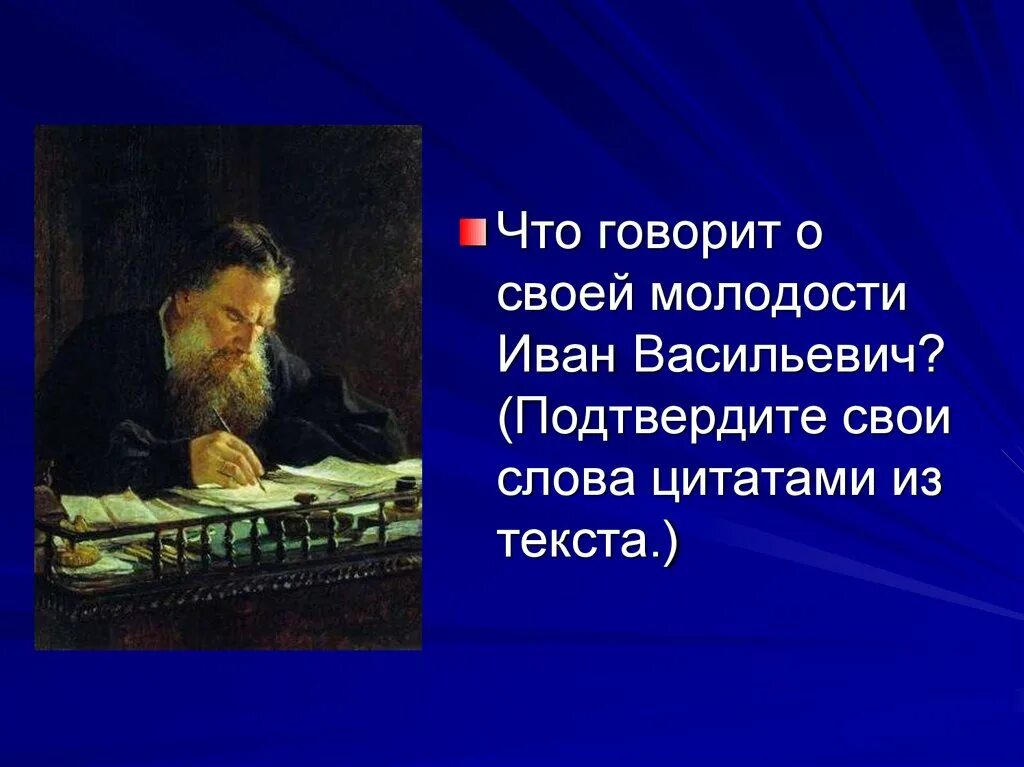 Что говорит о своей молодости Иван Васильевич? (Подтвердите свои слова цитатами из текста.)